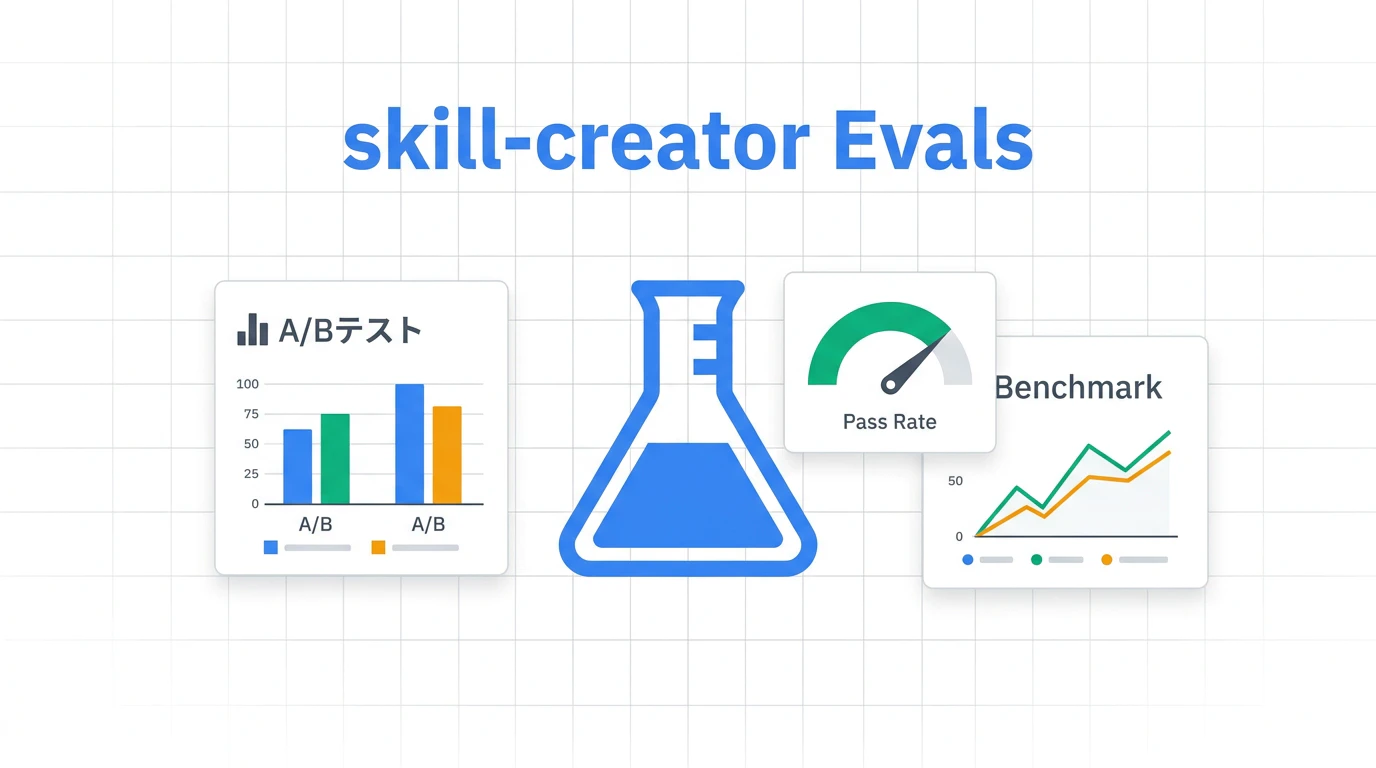 skill-creator Evals

A/Bテスト

100
75
50
25
0

A/B A/B

Pass Rate

Benchmark

50
0